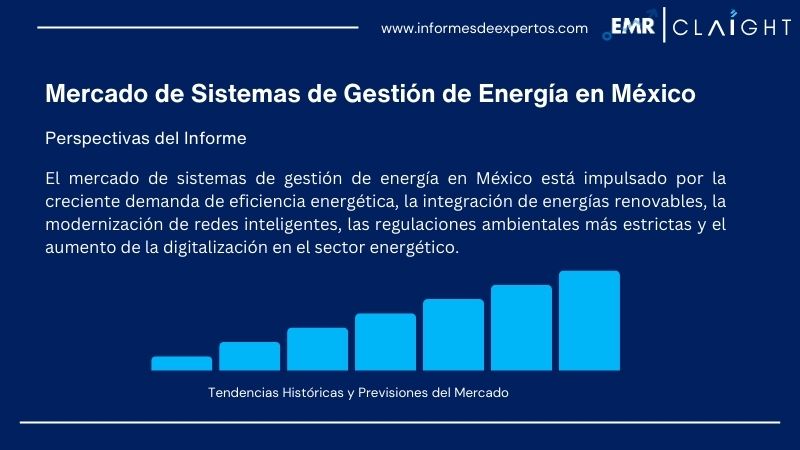 www.informesdeexpertos.com EMR | CLAIGHT

Mercado de Sistemas de Gestión de Energía en México

Perspectivas del Informe

El mercado de sistemas de gestión de energía en México está impulsado por la creciente demanda de eficiencia energética, la integración de energías renovables, la modernización de redes inteligentes, las regulaciones ambientales más estrictas y el aumento de la digitalización en el sector energético.

Tendencias Históricas y Previsiones del Mercado